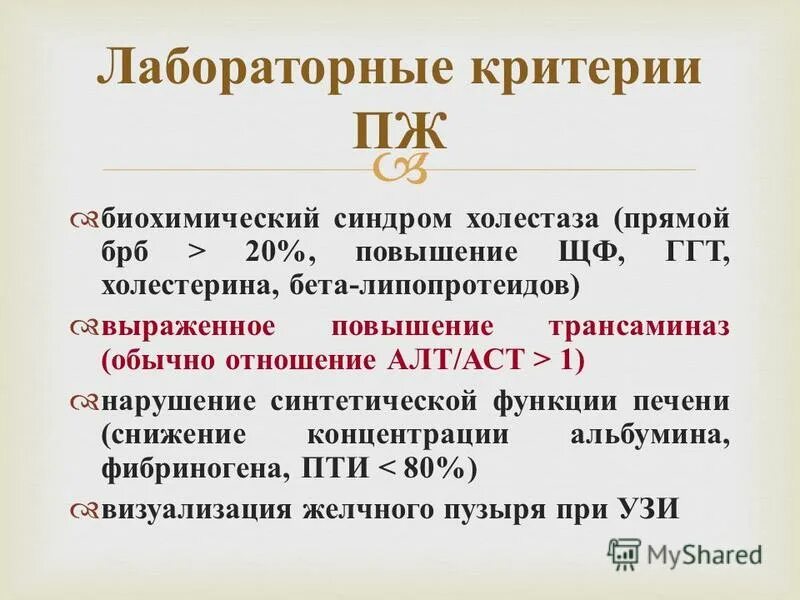 Лабораторные критерии ПЖ

биохимический синдром холестаза (прямой брб > 20%, повышение ЩФ, ГГТ, холестерина, бета-липопротеидов)

выраженное повышение трансаминаз (обычно отношение АЛТ/АСТ > 1)

нарушение синтетической функции печени (снижение концентрации альбумина, фибриногена, ПТИ < 80%)

визуализация желчного пузыря при УЗИ

MyShared